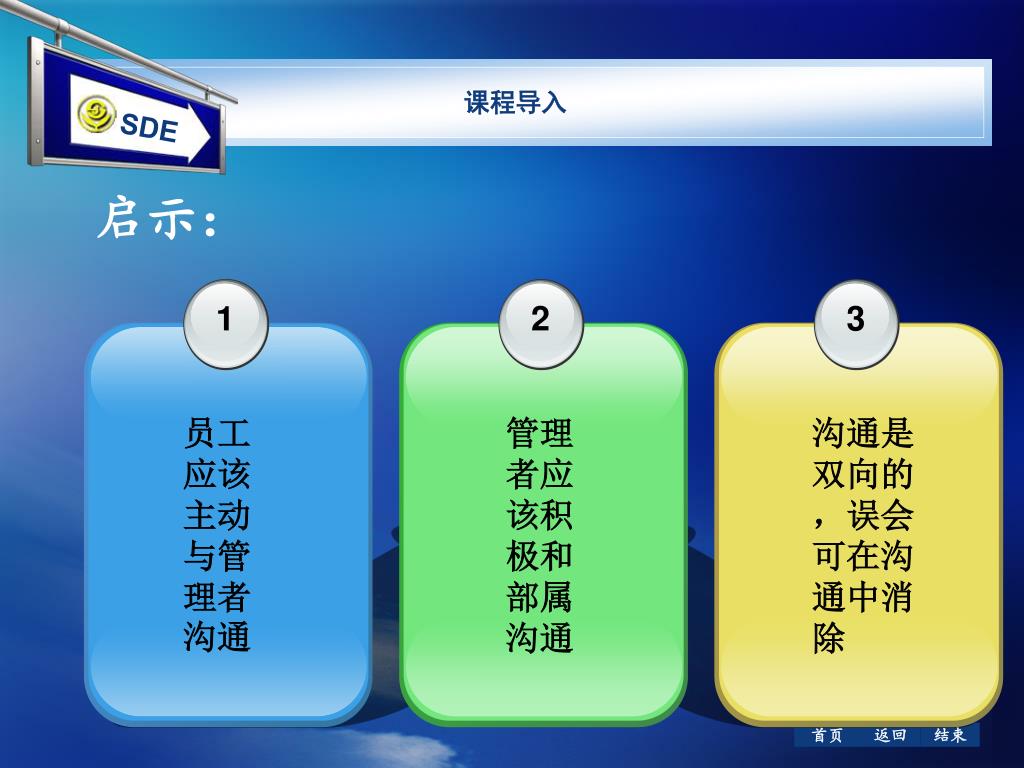 SDE

课程导入

启示：

1

员工应该主动与管理者沟通

2

管理者应该积极和部属沟通

3

沟通是双向的，误会可在沟通中消除

首页 返回 结束